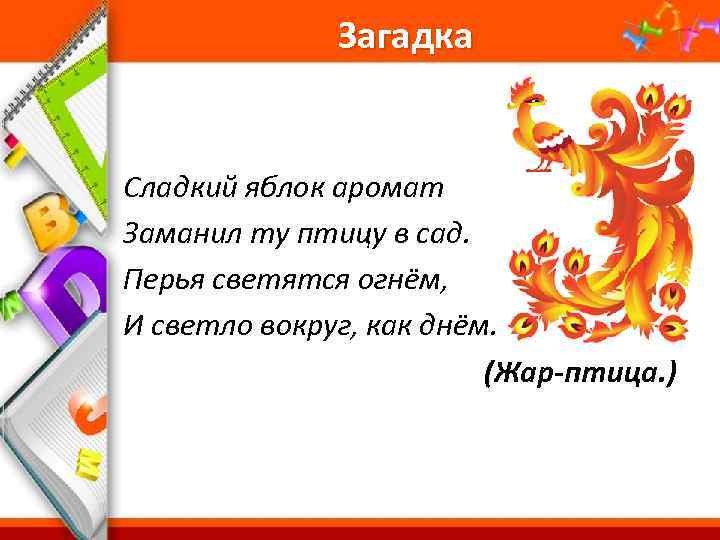 Загадка

Сладкий яблок аромат
Заманил ту птицу в сад.
Перья светятся огнём,
И светло вокруг, как днём.

(Жар-птица.)